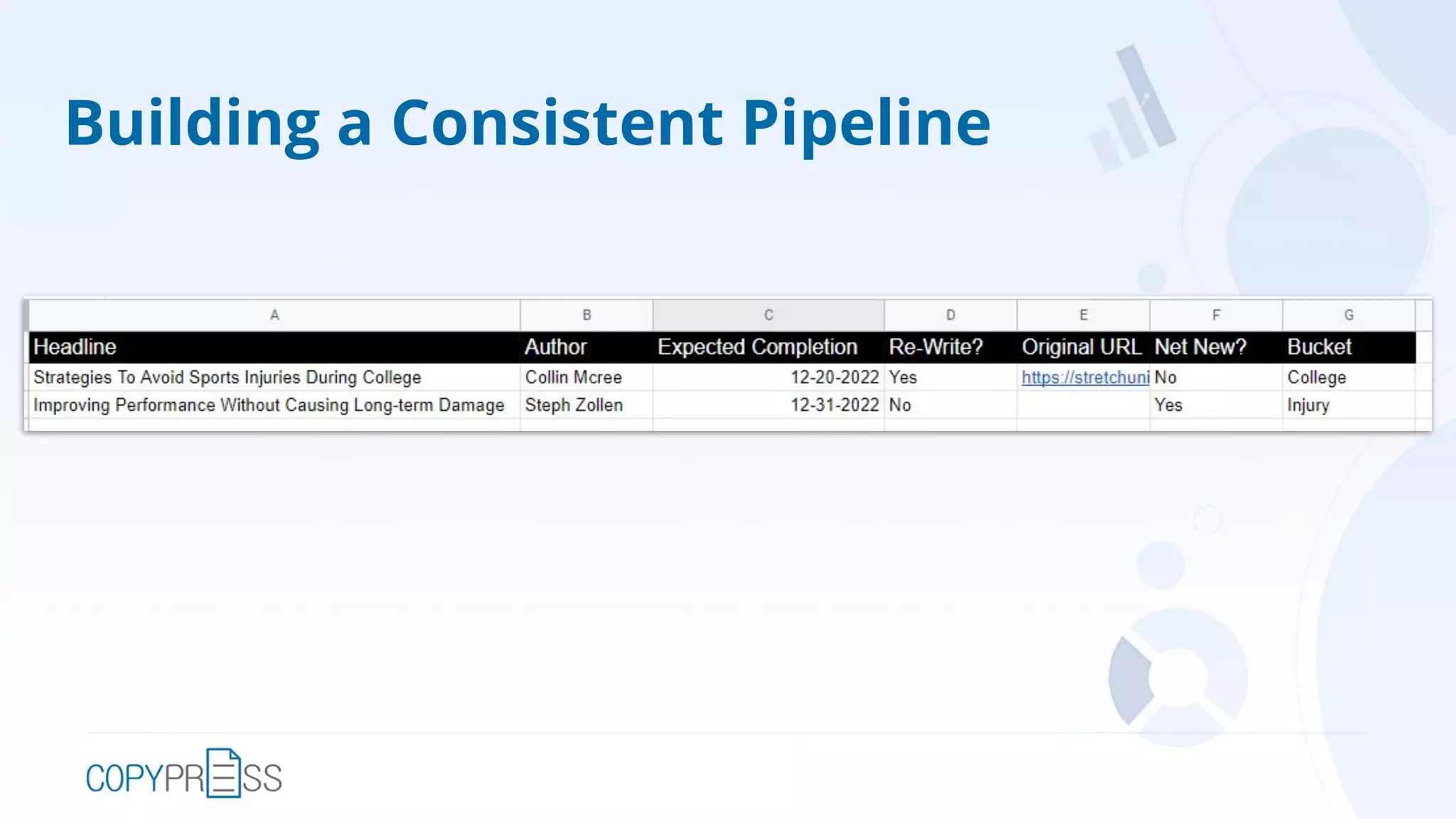 Building a Consistent Pipeline

| A | B | C | D | E | F | G |
|---|---|---|---|---|---|---|
| Headline | Author | Expected Completion | Re-Write? | Original URL | Net New? | Bucket |
| Strategies To Avoid Sports Injuries During College | Collin Mcree | 12-20-2022 | Yes | https://stretchuni | No | College |
| Improving Performance Without Causing Long-term Damage | Steph Zollen | 12-31-2022 | No | | Yes | Injury |

COPYPRESS